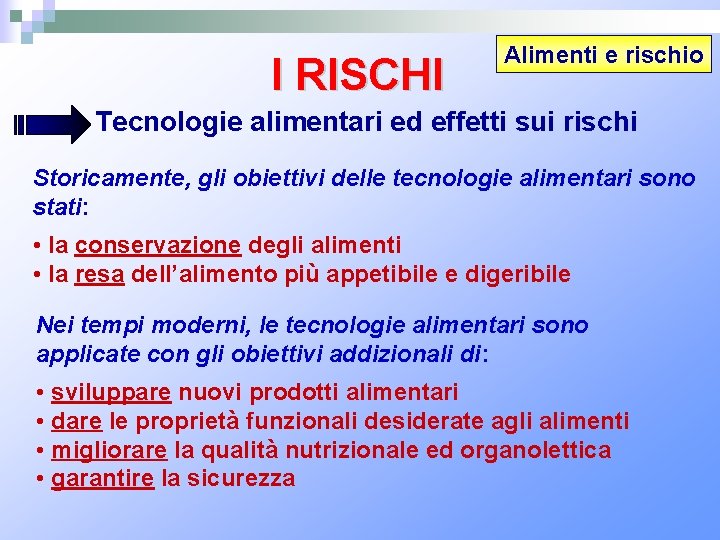 I RISCHI

Alimenti e rischio

Tecnologie alimentari ed effetti sui rischi

Storicamente, gli obiettivi delle tecnologie alimentari sono stati:

• la conservazione degli alimenti
• la resa dell'alimento più appetibile e digeribile

Nei tempi moderni, le tecnologie alimentari sono applicate con gli obiettivi addizionali di:

• sviluppare nuovi prodotti alimentari
• dare le proprietà funzionali desiderate agli alimenti
• migliorare la qualità nutrizionale ed organolettica
• garantire la sicurezza